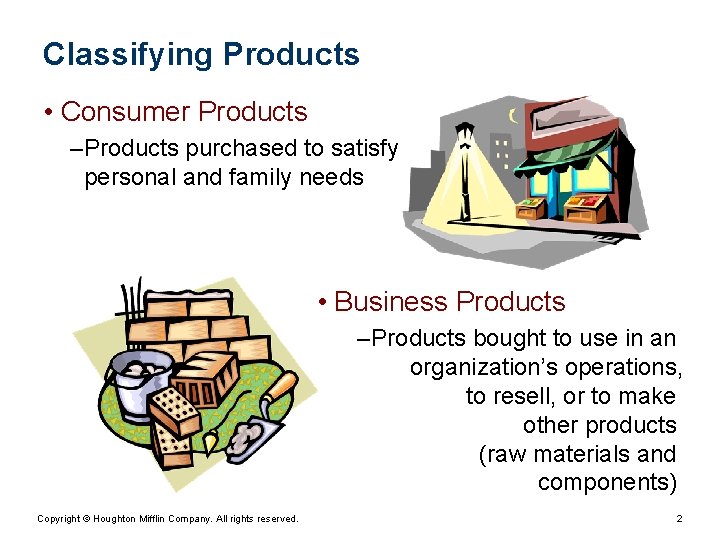 Classifying Products

• Consumer Products

–Products purchased to satisfy personal and family needs

• Business Products

–Products bought to use in an organization's operations, to resell, or to make other products (raw materials and components)

Copyright © Houghton Mifflin Company. All rights reserved.

2